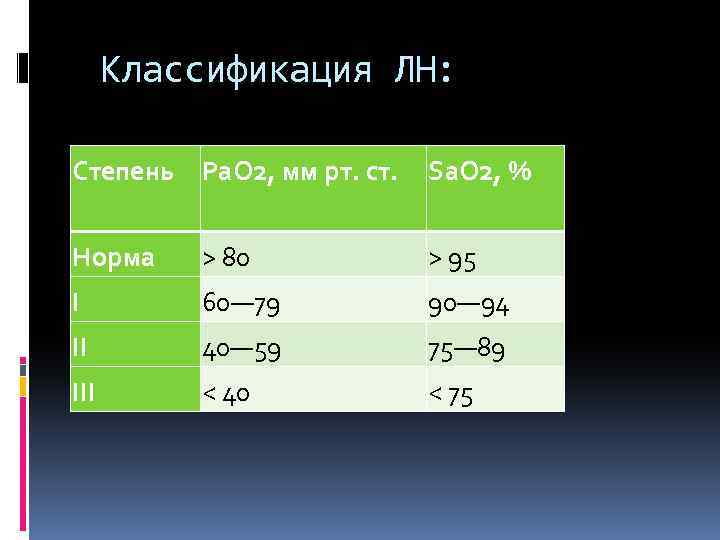 Классификация ЛН:

| Степень | PaO2, мм рт. ст. | SaO2, % |
|---|---|---|
| Норма | > 80 | > 95 |
| I | 60—79 | 90—94 |
| II | 40—59 | 75—89 |
| III | < 40 | < 75 |